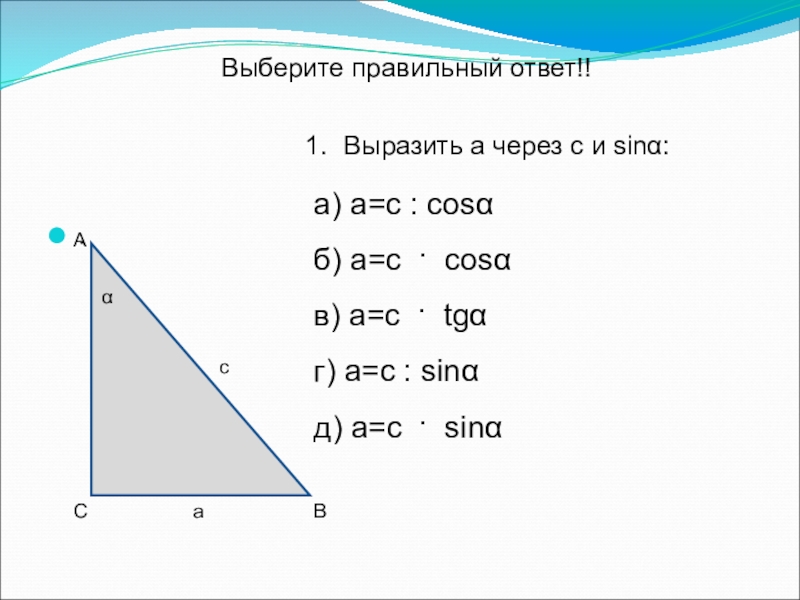 Выберите правильный ответ!!

1. Выразить а через с и sinα:

а) а=с : cosα

б) а=с · cosα

в) а=с · tgα

г) а=с : sinα

д) а=с · sinα

A

α

c

C a B